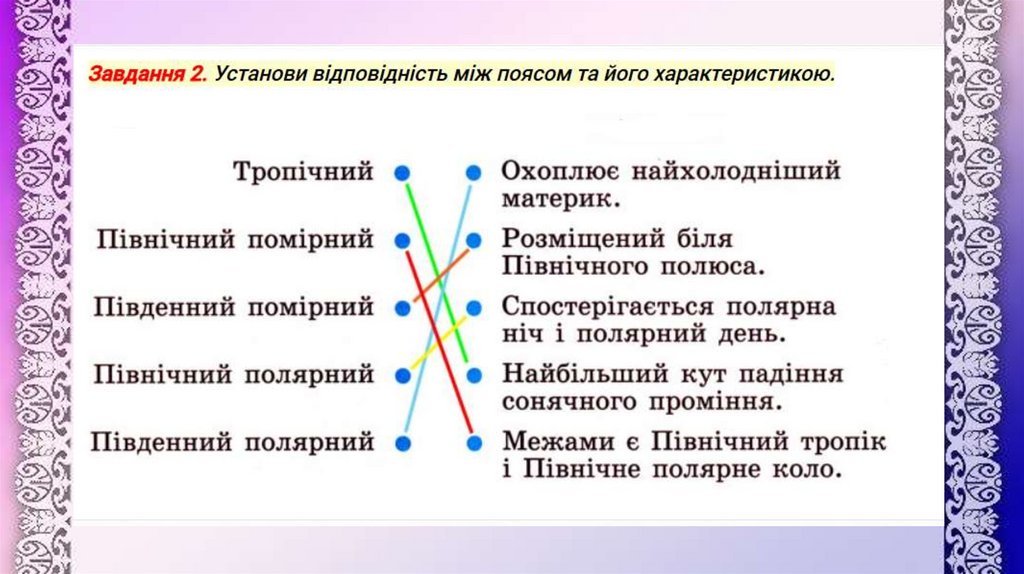 Завдання 2. Установи відповідність між поясом та його характеристикою.

Тропічний

Північний помірний

Південний помірний

Північний полярний

Південний полярний

Охоплює найхолодніший материк.

Розміщений біля Північного полюса.

Спостерігається полярна ніч і полярний день.

Найбільший кут падіння сонячного проміння.

Межами є Північний тропік і Північне полярне коло.